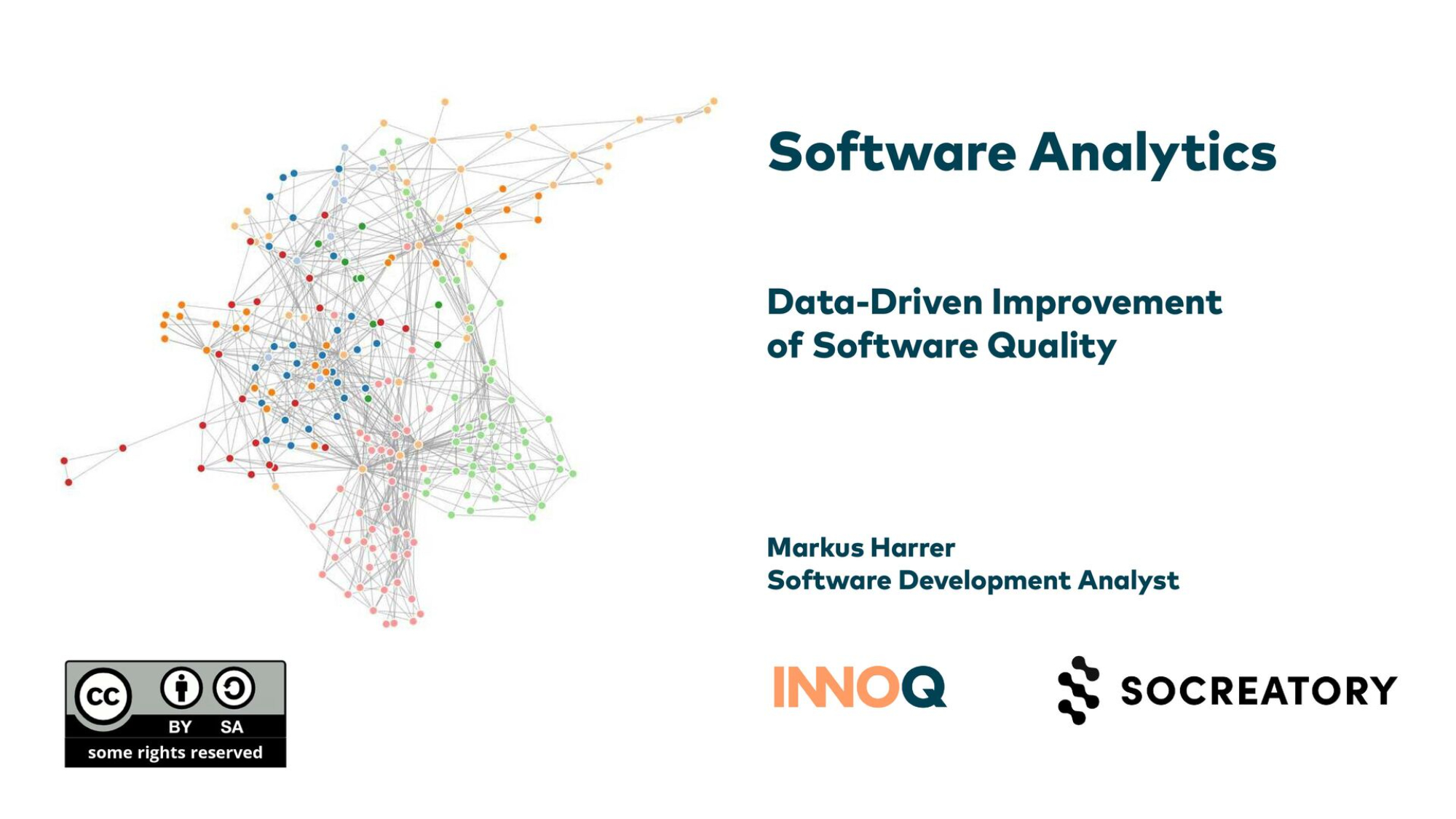 Software Analytics

Data-Driven Improvement of Software Quality

Markus Harrer
Software Development Analyst

cc BY SA
some rights reserved

INNOQ

SOCREATORY